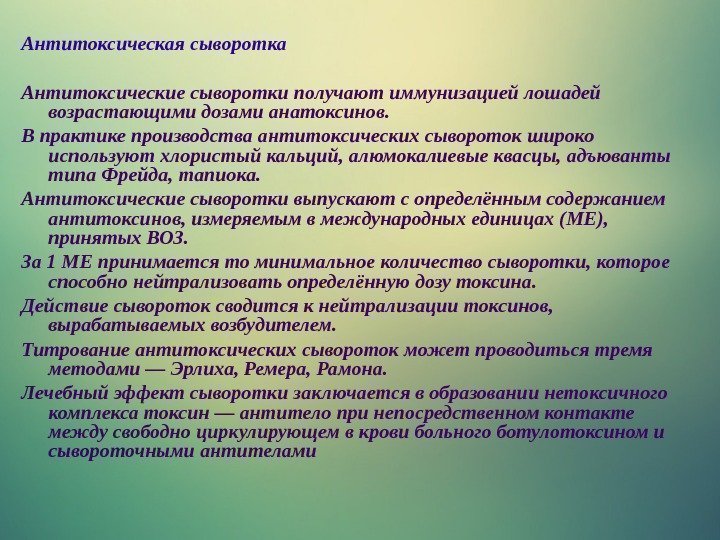 Антитоксическая сыворотка

Антитоксические сыворотки получают иммунизацией лошадей возрастающими дозами анатоксинов.

В практике производства антитоксических сывороток широко используют хлористый кальций, алюмокалиевые квасцы, адъюванты типа Фрейда, тапиока.

Антитоксические сыворотки выпускают с определённым содержанием антитоксинов, измеряемым в международных единицах (МЕ), принятых ВОЗ.

За 1 МЕ принимается то минимальное количество сыворотки, которое способно нейтрализовать определённую дозу токсина.

Действие сывороток сводится к нейтрализации токсинов, вырабатываемых возбудителем.

Титрование антитоксических сывороток может проводиться тремя методами — Эрлиха, Ремера, Рамона.

Лечебный эффект сыворотки заключается в образовании нетоксичного комплекса токсин — антитело при непосредственном контакте между свободно циркулирующем в крови больного ботулотоксином и сывороточными антителами